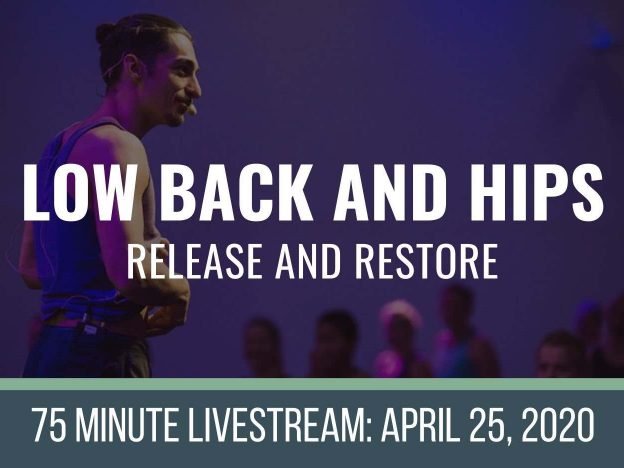 LOW BACK AND HIPS
RELEASE AND RESTORE

75 MINUTE LIVESTREAM: APRIL 25, 2020